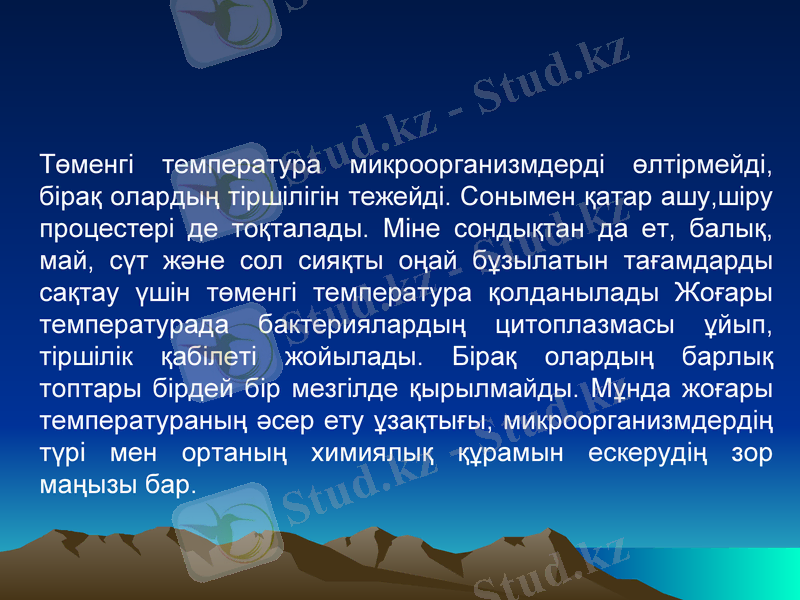 Stud.kz - Stud.kz

Төменгі температура микроорганизмдерді өлтірмейді, бірақ олардың тіршілігін тежейді. Сонымен қатар ашу,шіру процестері де тоқталады. Міне сондықтан да ет, балық, май, сүт және сол сияқты оңай бұзылатын тағамдарды сақтау үшін төменгі температура қолданылады Жоғары температурада бактериялардың цитоплазмасы ұйып, тіршілік қабілеті жойылады. Бірақ олардың барлық топтары бірдей бір мезгілде қырылмайды. Мұнда жоғары температураның әсер ету ұзақтығы, микроорганизмдердің түрі мен ортаның химиялық құрамын ескерудің зор маңызы бар.

Stud.kz

Stud.kz